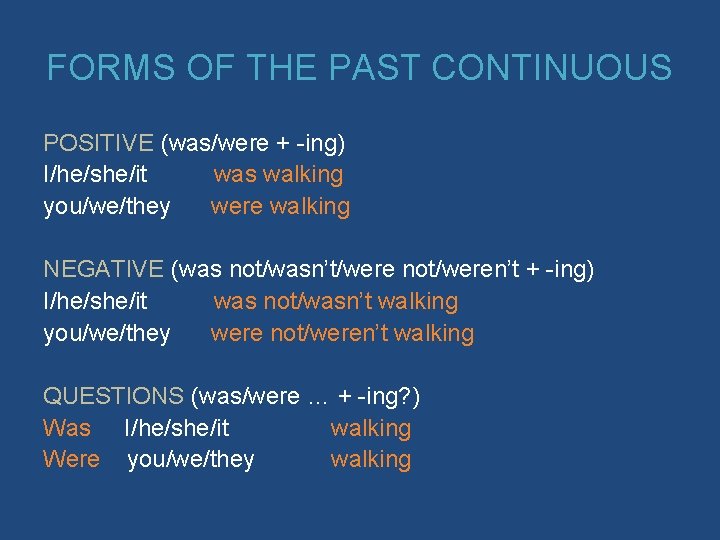 FORMS OF THE PAST CONTINUOUS

POSITIVE (was/were + -ing)
I/he/she/it was walking
you/we/they were walking

NEGATIVE (was not/wasn't/were not/weren't + -ing)
I/he/she/it was not/wasn't walking
you/we/they were not/weren't walking

QUESTIONS (was/were … + -ing?)
Was I/he/she/it walking
Were you/we/they walking